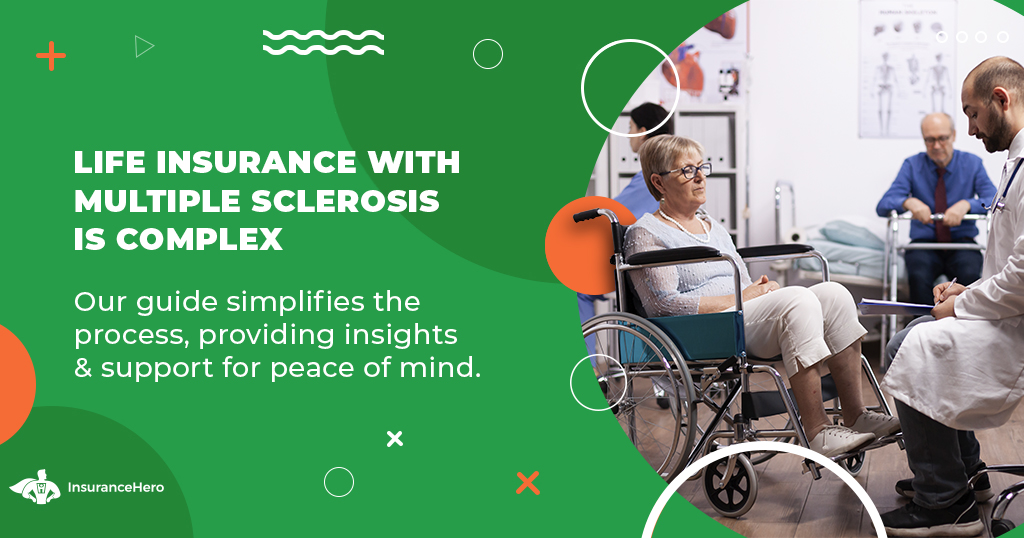 LIFE INSURANCE WITH MULTIPLE SCLEROSIS IS COMPLEX

Our guide simplifies the process, providing insights & support for peace of mind.

InsuranceHero

HUMAN SKELETON